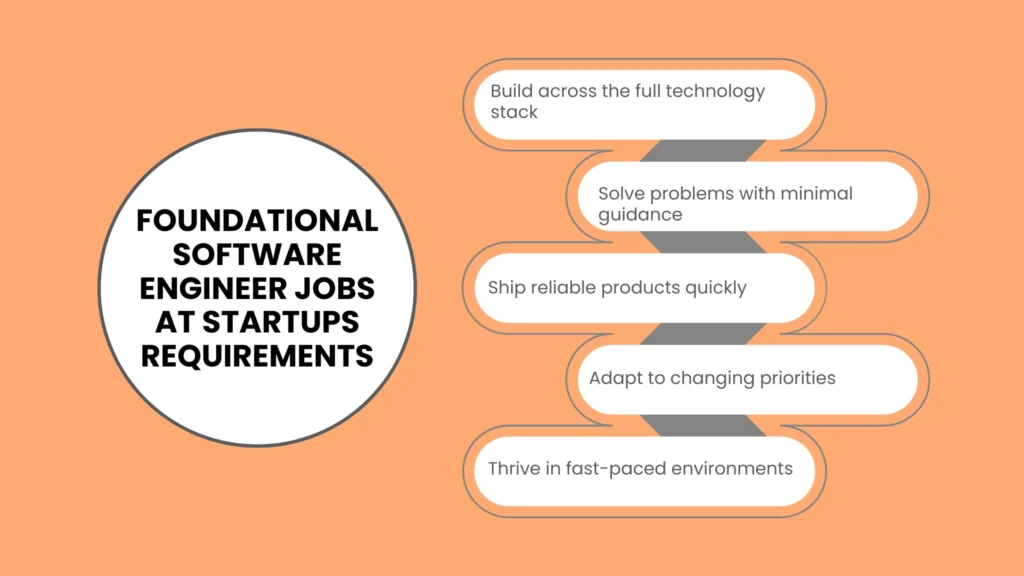 FOUNDATIONAL SOFTWARE ENGINEER JOBS AT STARTUPS REQUIREMENTS

Build across the full technology stack

Solve problems with minimal guidance

Ship reliable products quickly

Adapt to changing priorities

Thrive in fast-paced environments